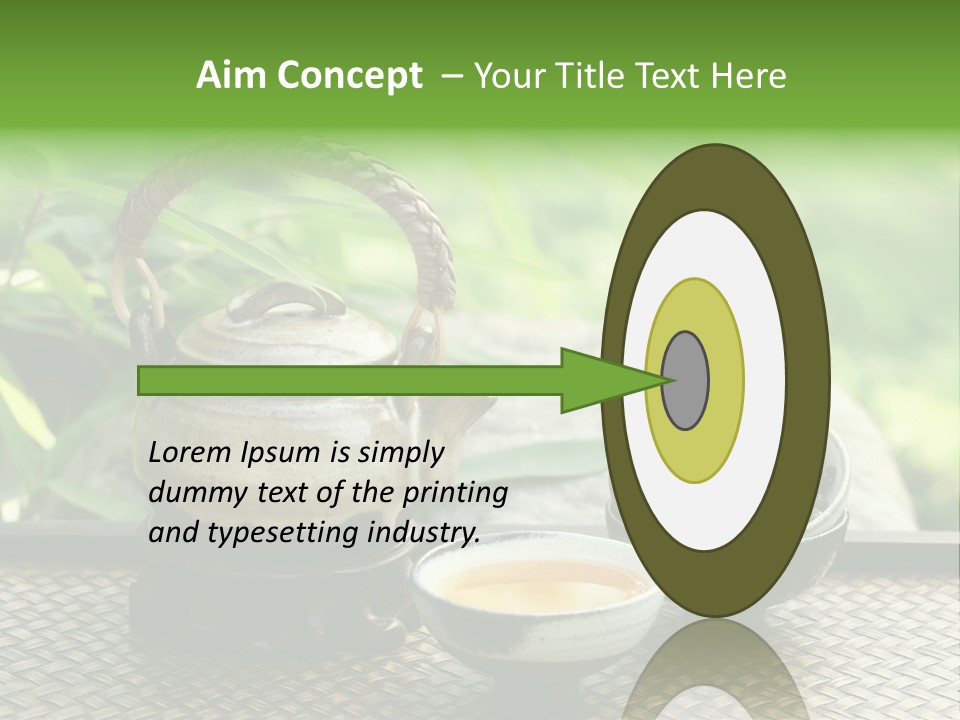 Aim Concept – Your Title Text Here

Lorem Ipsum is simply dummy text of the printing and typesetting industry.